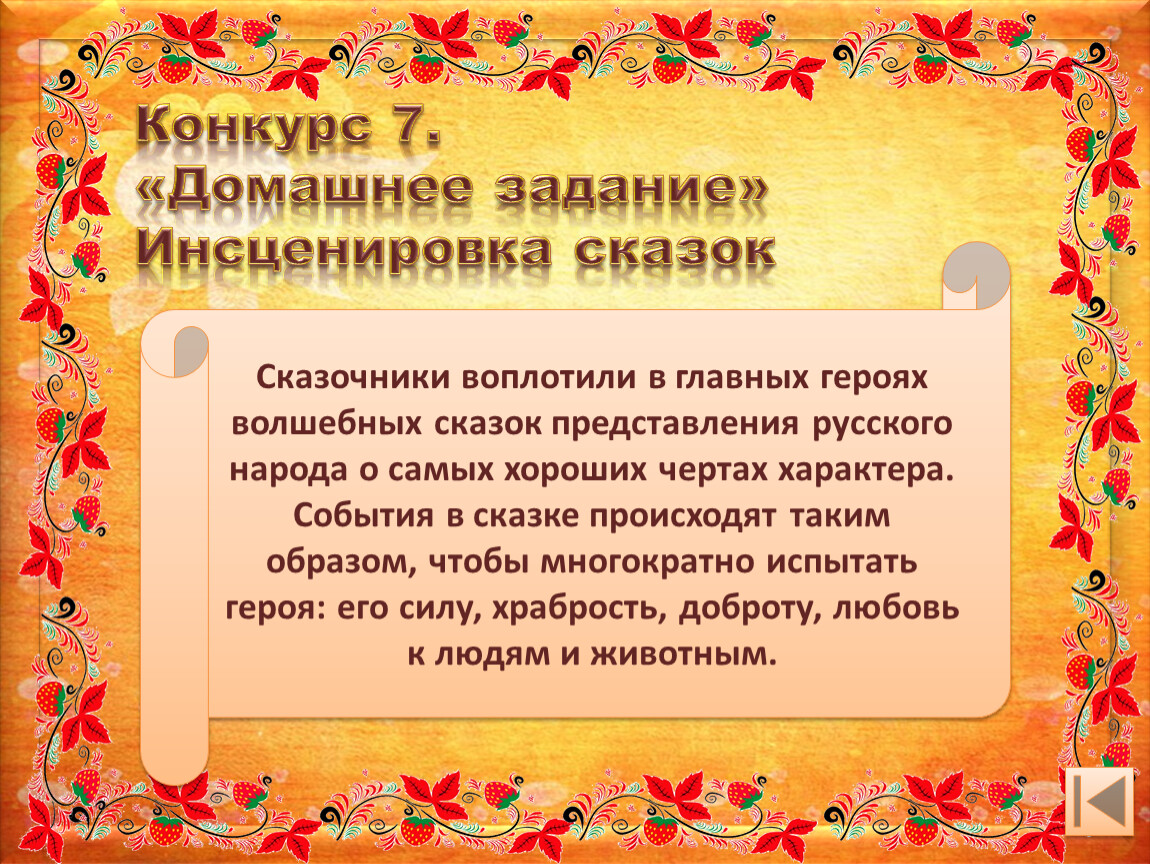 Конкурс 7.
«Домашнее задание»
Инсценировка сказок

Сказочники воплотили в главных героях волшебных сказок представления русского народа о самых хороших чертах характера. События в сказке происходят таким образом, чтобы многократно испытать героя: его силу, храбрость, доброту, любовь к людям и животным.